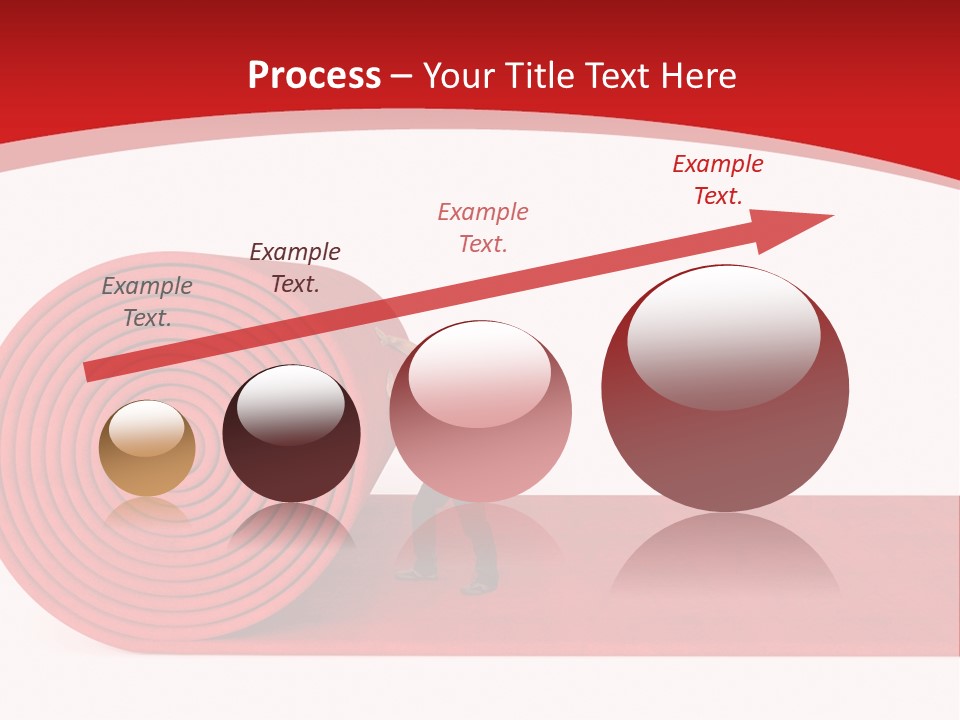 Process – Your Title Text Here

Example Text.

Example Text.

Example Text.

Example Text.